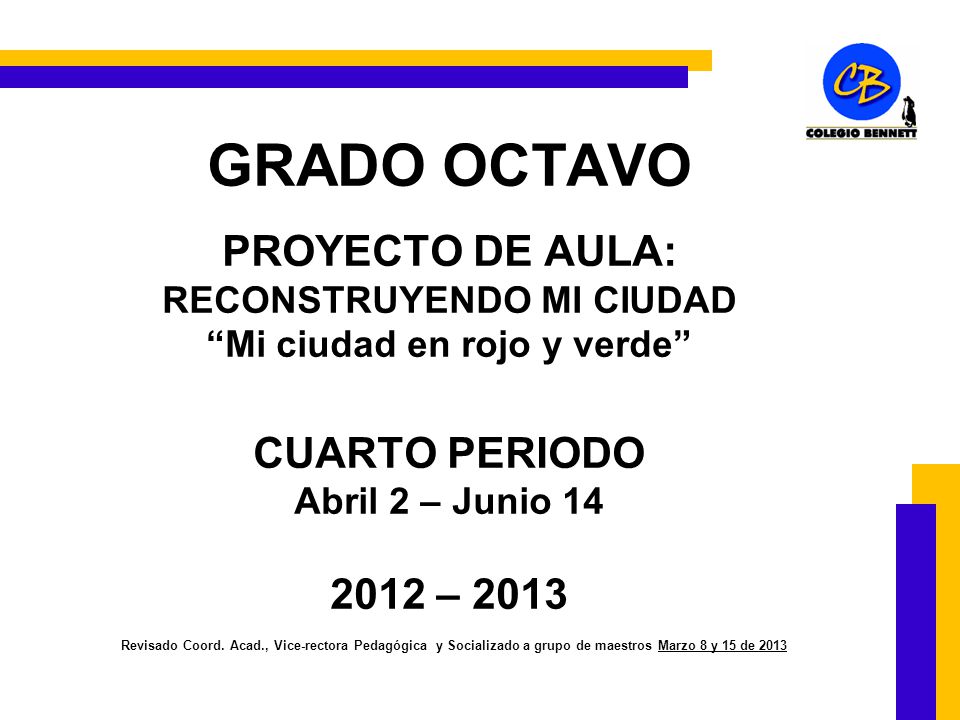 CB
COLEGIO BENNETT

GRADO OCTAVO

PROYECTO DE AULA:
RECONSTRUYENDO MI CIUDAD
“Mi ciudad en rojo y verde”

CUARTO PERIODO
Abril 2 – Junio 14

2012 – 2013

Revisado Coord. Acad., Vice-rectora Pedagógica y Socializado a grupo de maestros Marzo 8 y 15 de 2013